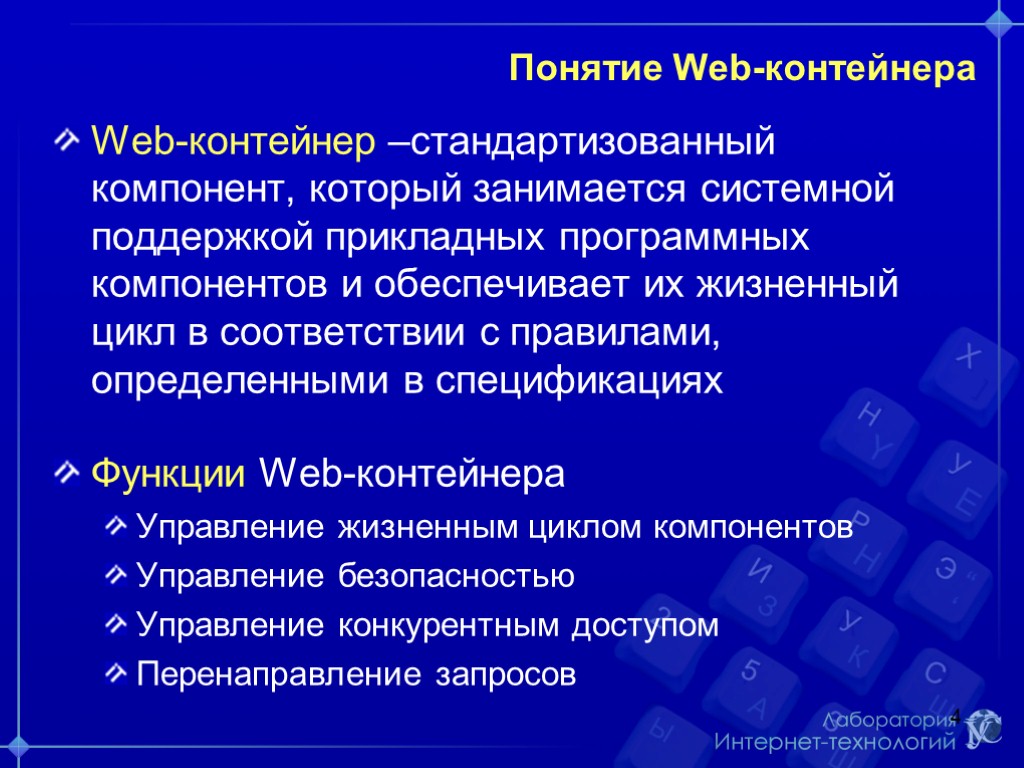 Понятие Web-контейнера

Web-контейнер –стандартизованный компонент, который занимается системной поддержкой прикладных программных компонентов и обеспечивает их жизненный цикл в соответствии с правилами, определенными в спецификациях

Функции Web-контейнера

Управление жизненным циклом компонентов

Управление безопасностью

Управление конкурентным доступом

Перенаправление запросов

4

Лаборатория Интернет-технологий